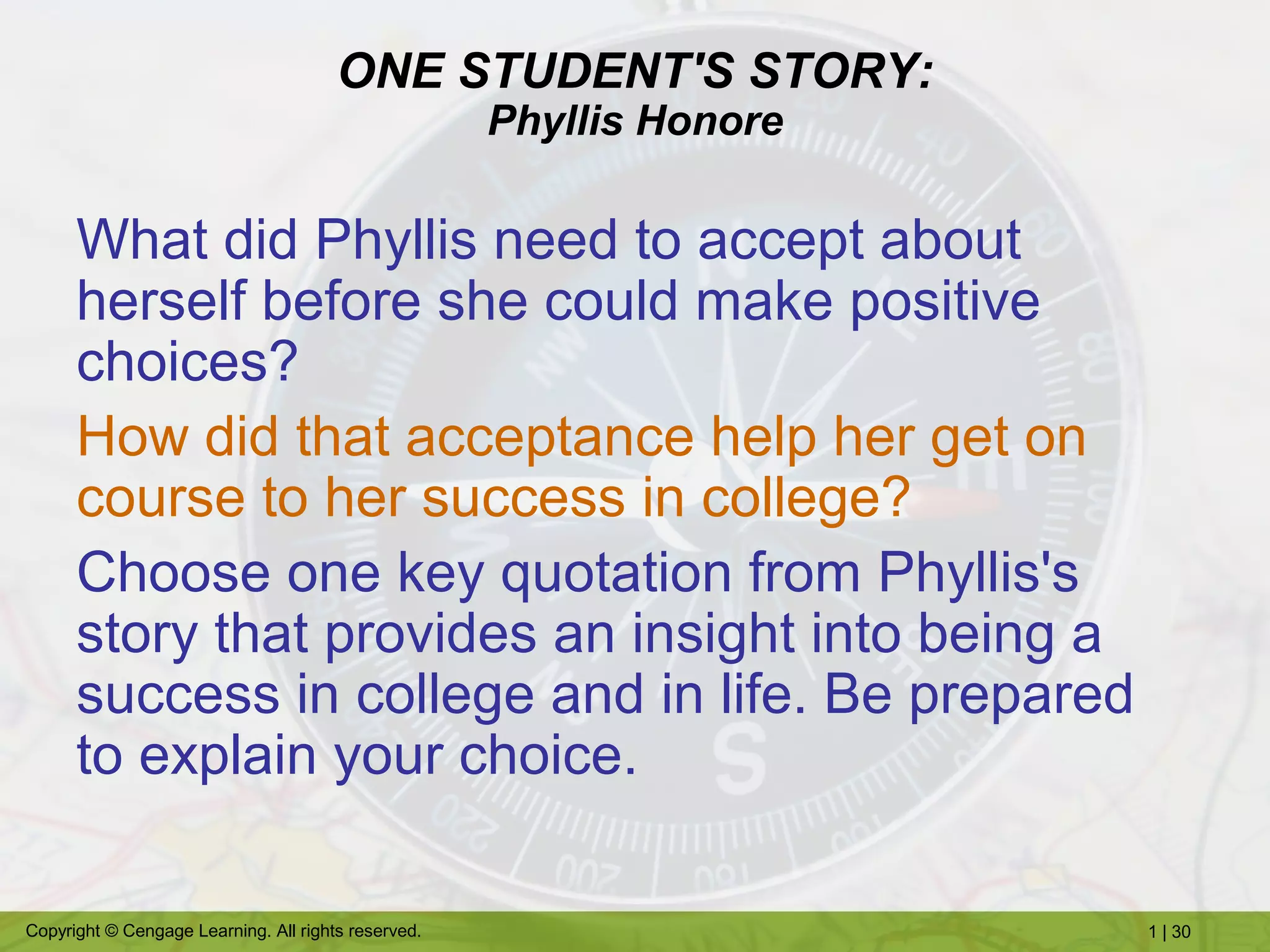 ONE STUDENT'S STORY:
Phyllis Honore

What did Phyllis need to accept about herself before she could make positive choices?

How did that acceptance help her get on course to her success in college?

Choose one key quotation from Phyllis's story that provides an insight into being a success in college and in life. Be prepared to explain your choice.

Copyright © Cengage Learning. All rights reserved.

1 | 30